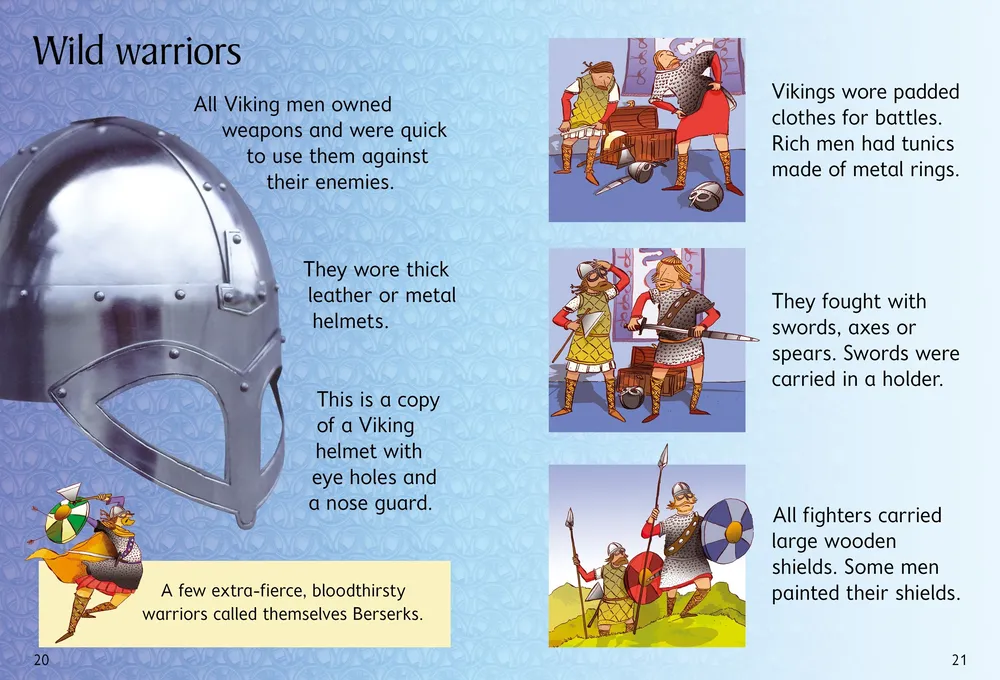 Wild warriors

All Viking men owned weapons and were quick to use them against their enemies.

They wore thick leather or metal helmets.

This is a copy of a Viking helmet with eye holes and a nose guard.

A few extra-fierce, bloodthirsty warriors called themselves Berserks.

20

Vikings wore padded clothes for battles. Rich men had tunics made of metal rings.

They fought with swords, axes or spears. Swords were carried in a holder.

All fighters carried large wooden shields. Some men painted their shields.

21